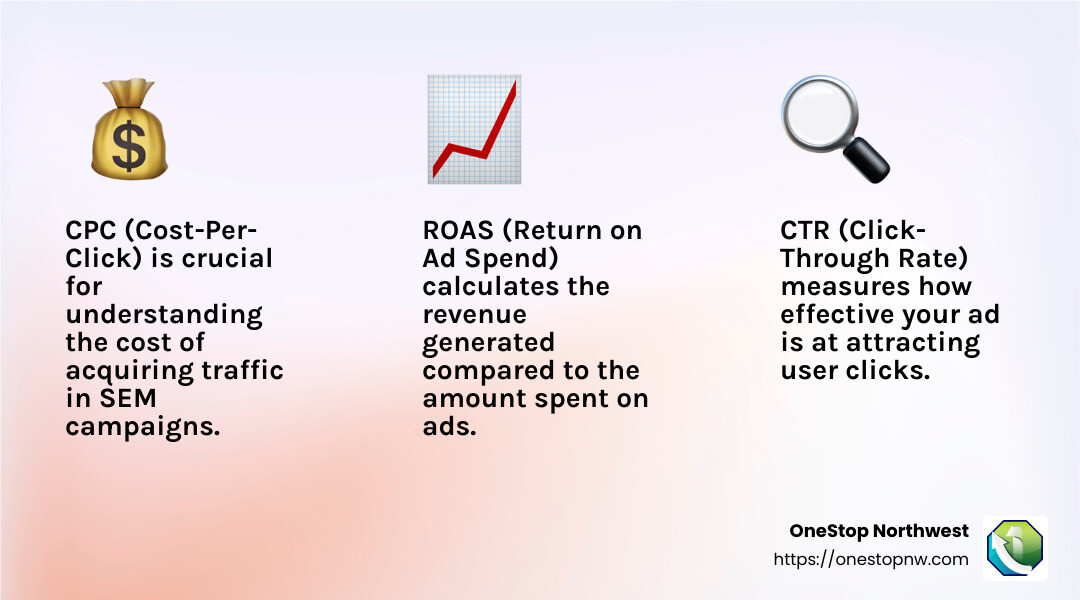 CPC (Cost-Per-Click) is crucial for understanding the cost of acquiring traffic in SEM campaigns.

ROAS (Return on Ad Spend) calculates the revenue generated compared to the amount spent on ads.

CTR (Click-Through Rate) measures how effective your ad is at attracting user clicks.

OneStop Northwest
https://onestopnw.com